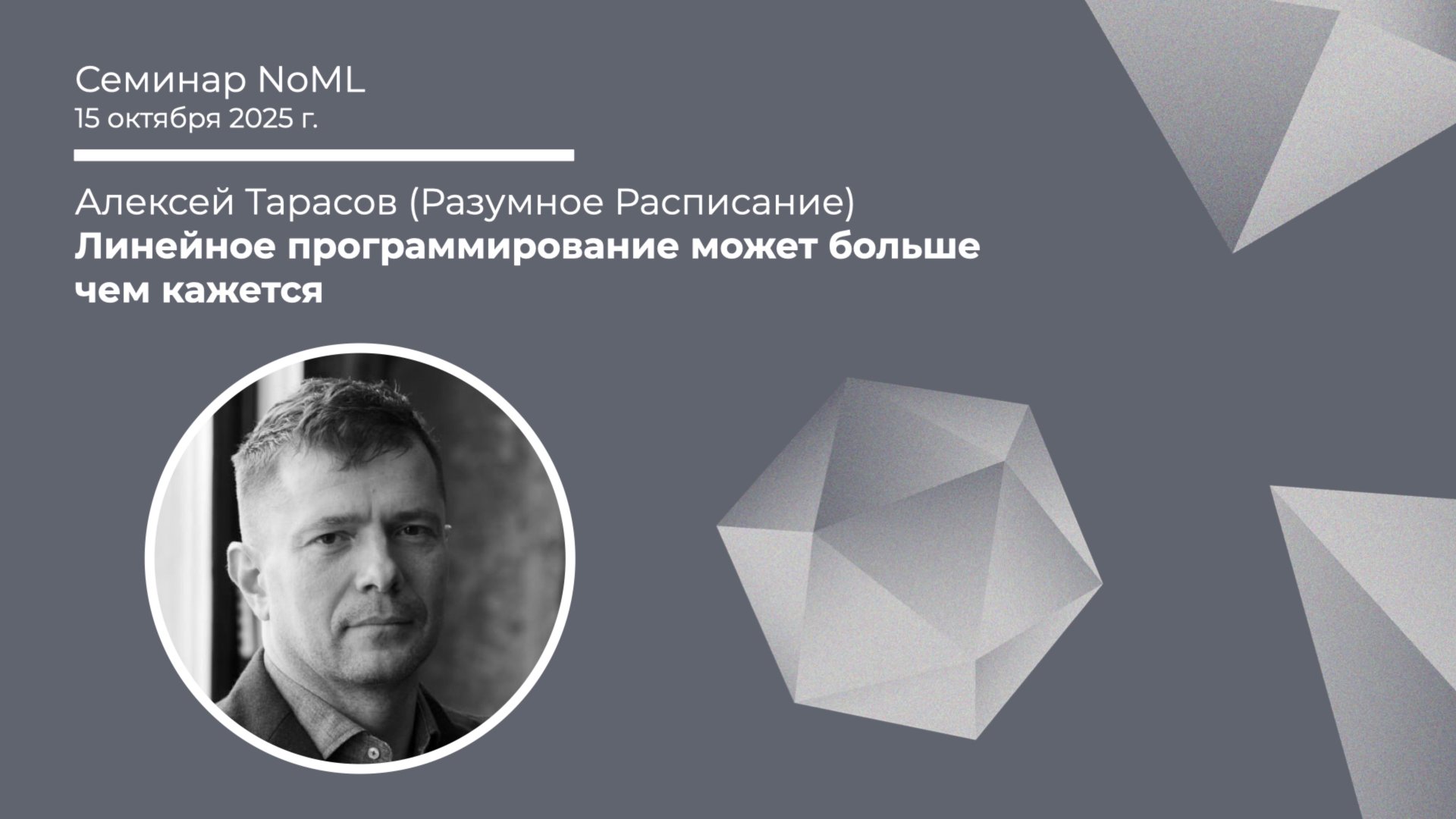 Семинар NoML
15 октября 2025 г.

Алексей Тарасов (Разумное Расписание)
Линейное программирование может больше чем кажется